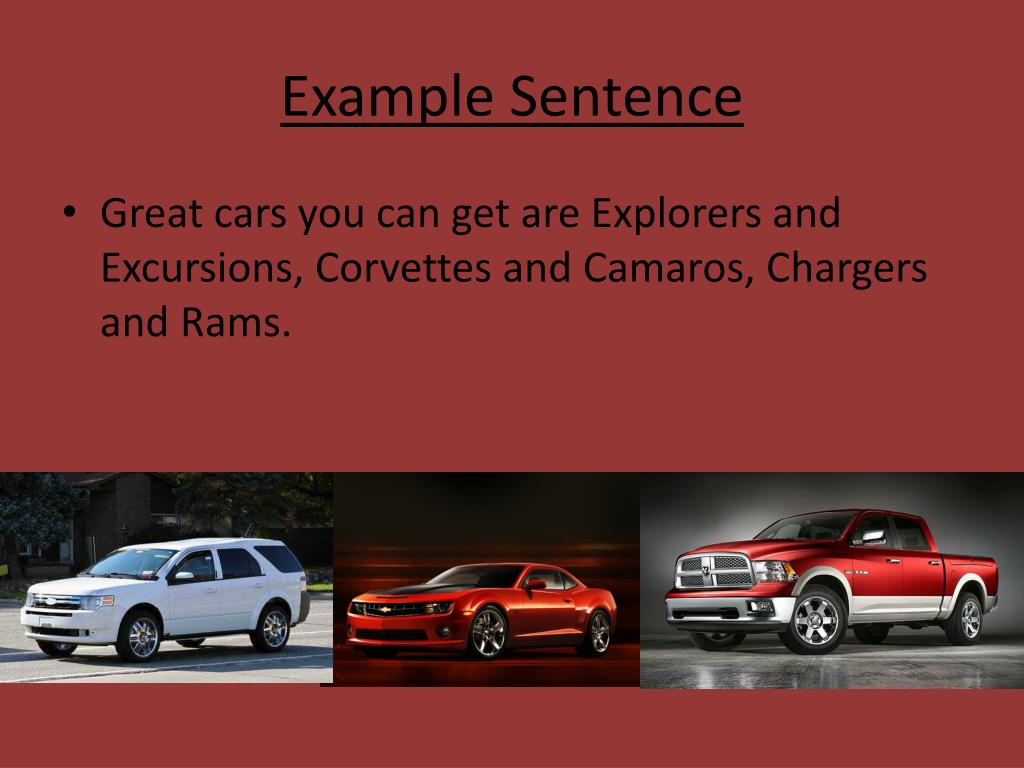 Example Sentence

• Great cars you can get are Explorers and Excursions, Corvettes and Camaros, Chargers and Rams.